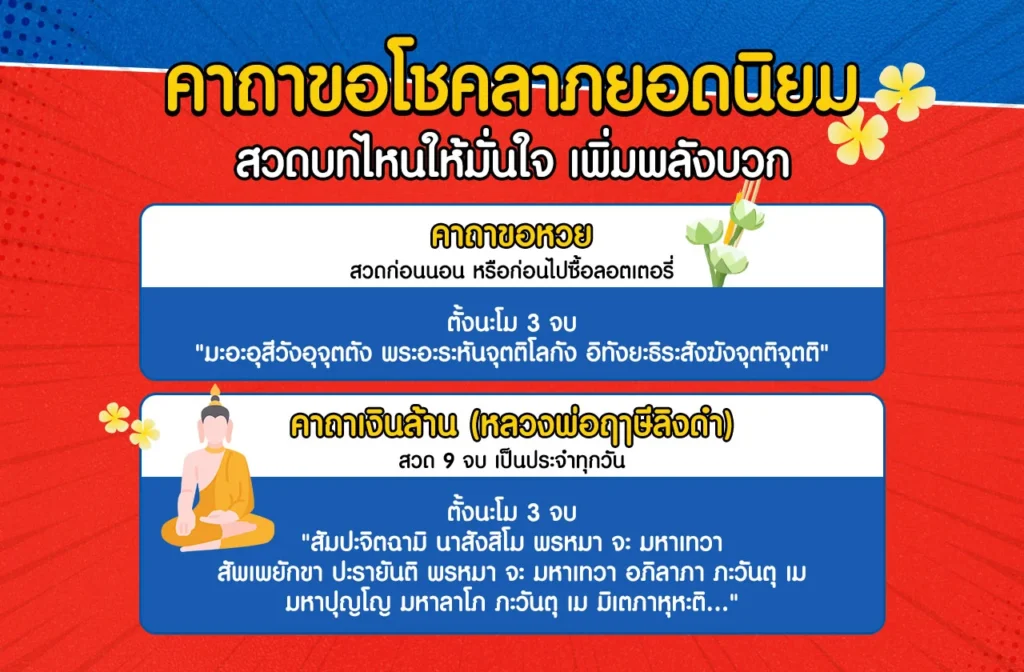 คาถาขอโชคลาภยอดนิยม
สวดบทไหนให้มั่นใจ เพิ่มพลังบวก

คาถาขอหวย
สวดก่อนนอน หรือก่อนไปซื้อลอตเตอรี่

ตั้งนะโม 3 จบ
"มะอะอุสีวังอุจุตตัง พระอะระหันจุตติโลกัง อิทังยะธิระสังมังจุตติจุตติ"

คาถาเงินล้าน (หลวงพ่อฤาษีลิงดำ)
สวด 9 จบ เป็นประจำทุกวัน

ตั้งนะโม 3 จบ
"สัมปะจิตฉามิ นาสังสิโม พรหมา จะ มหาเทวา สัพเพยักขา ปะรายันติ พรหมา จะ มหาเทวา อภิลาภา ภะวันตุ เม มหาปุญโญ มหาลาโภ ภะวันตุ เม มิเตภาหุหะติ..."